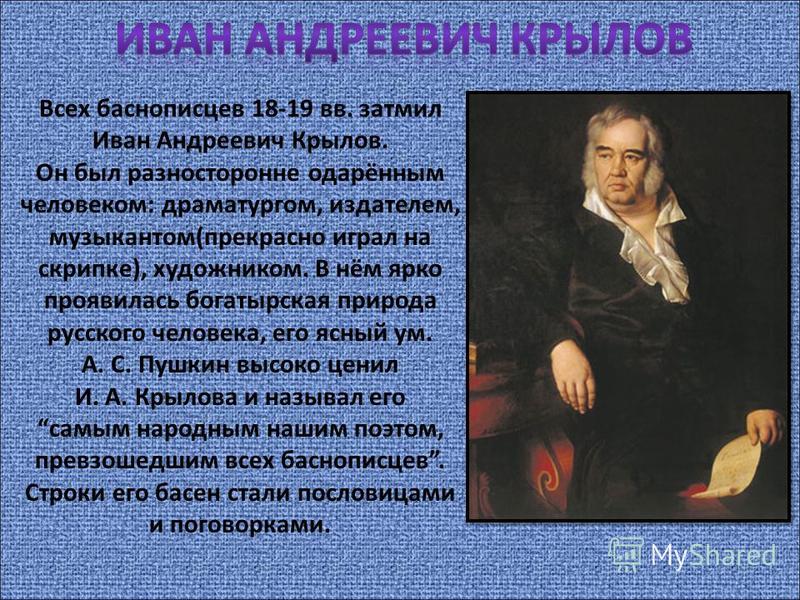 ИВАН АНДРЕЕВИЧ КРЫЛОВ

Всех баснописцев 18-19 вв. затмил Иван Андреевич Крылов. Он был разносторонне одарённым человеком: драматургом, издателем, музыкантом(прекрасно играл на скрипке), художником. В нём ярко проявилась богатырская природа русского человека, его ясный ум. А. С. Пушкин высоко ценил И. А. Крылова и называл его "самым народным нашим поэтом, превзошедшим всех баснописцев". Строки его басен стали пословицами и поговорками.

MyShared